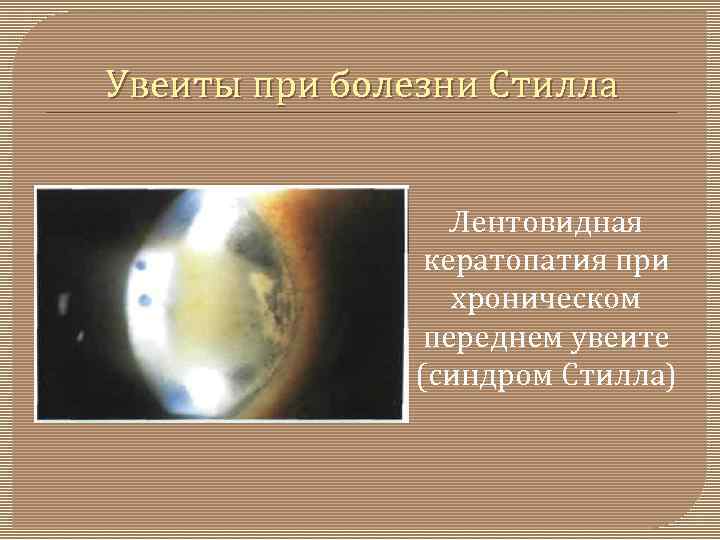 Увеиты при болезни Стилла

Лентовидная кератопатия при хроническом переднем увеите (синдром Стилла)